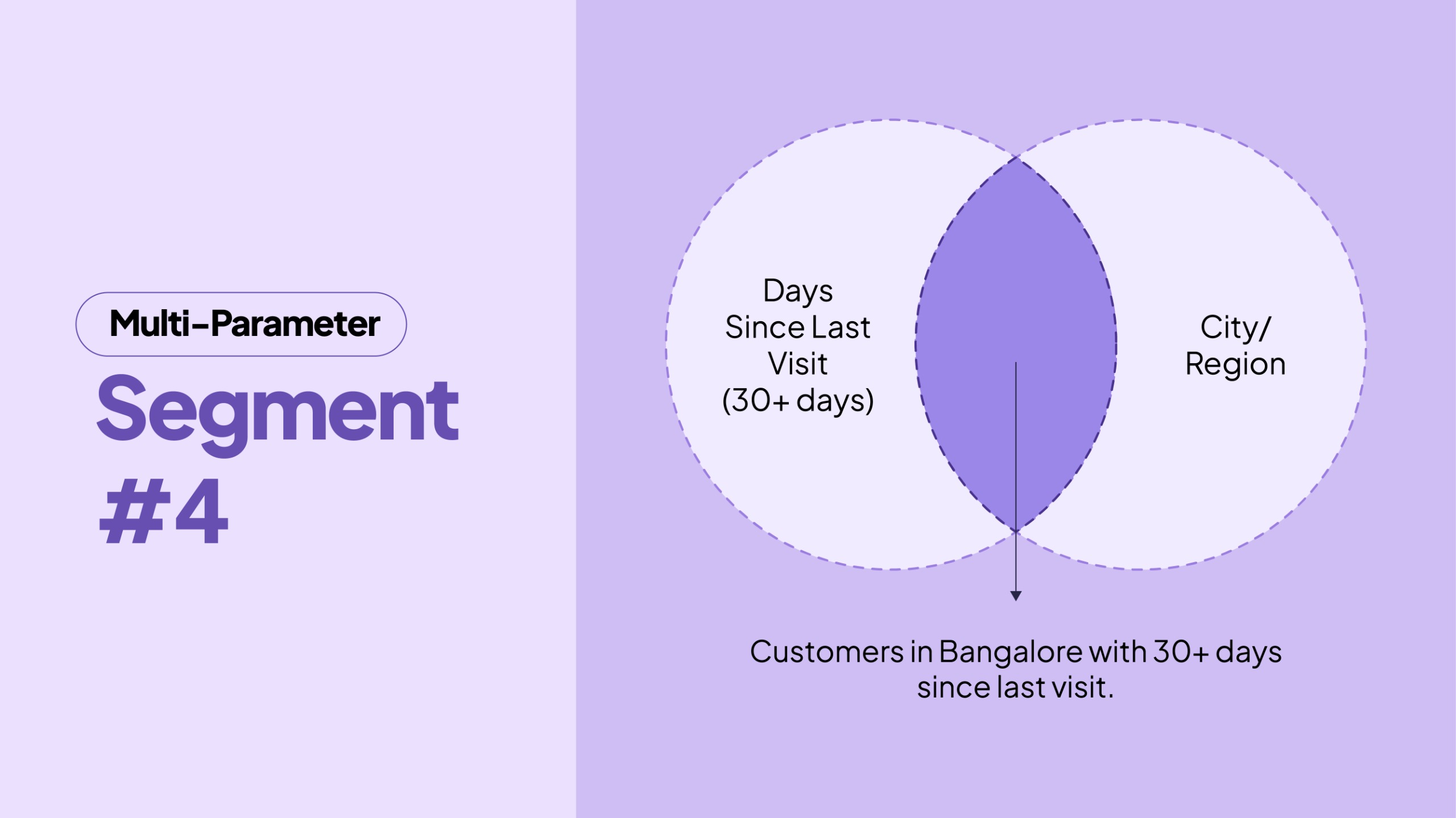 Multi-Parameter

Segment #4

Days Since Last Visit (30+ days)

City/ Region

Customers in Bangalore with 30+ days since last visit.